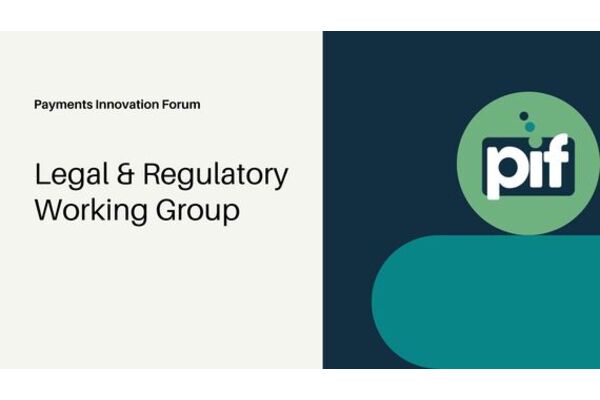 Payments Innovation Forum

Legal & Regulatory Working Group

pif